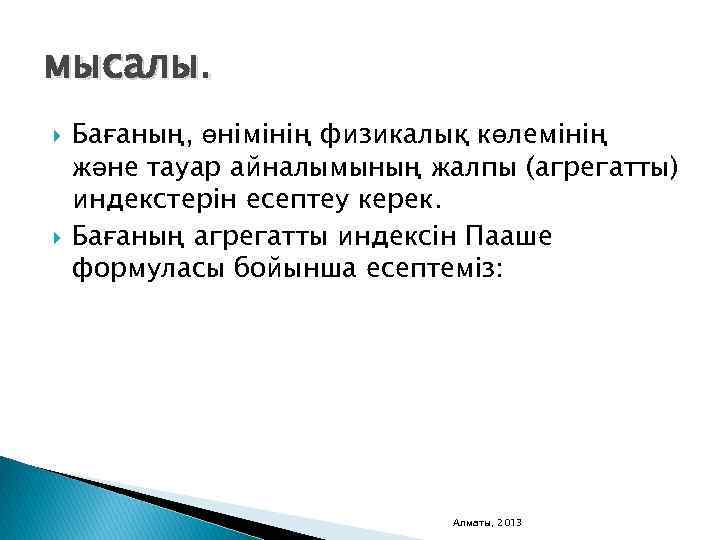 мысалы.

Бағаның, өнімінің физикалық көлемінің және тауар айналымының жалпы (агрегатты) индекстерін есептеу керек.

Бағаның агрегатты индексін Пааше формуласы бойынша есептеміз:

Алматы, 2013